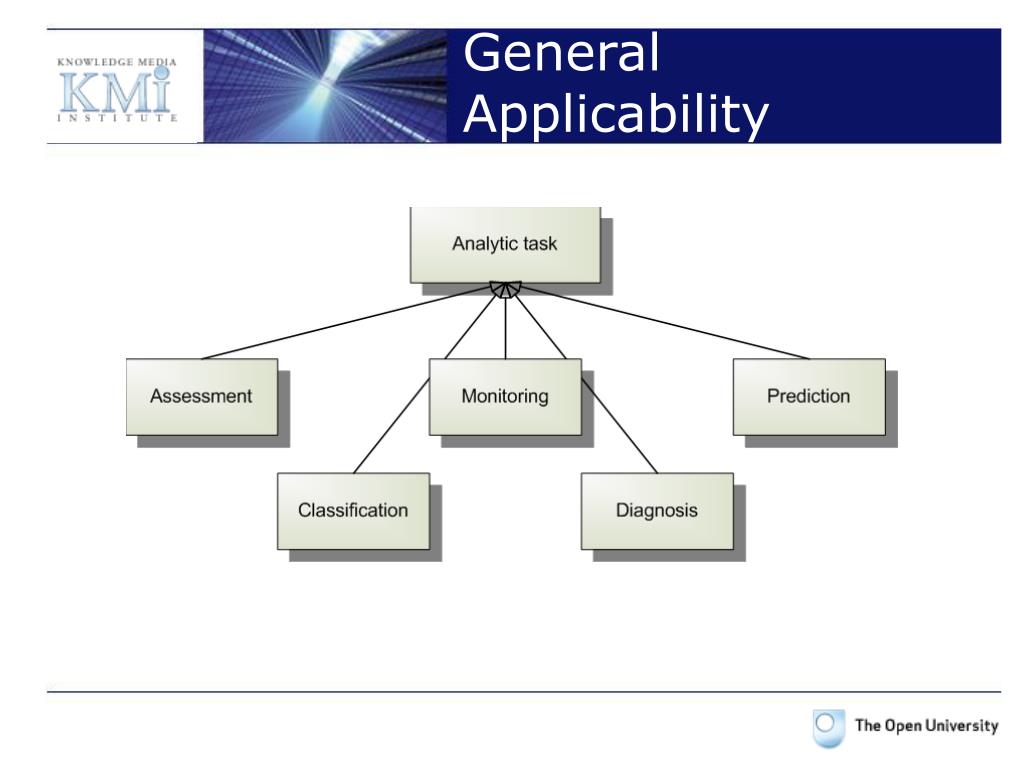 KNOWLEDGE MEDIA
KMi
INSTITUTE

General Applicability

Analytic task

Assessment

Monitoring

Prediction

Classification

Diagnosis

The Open University